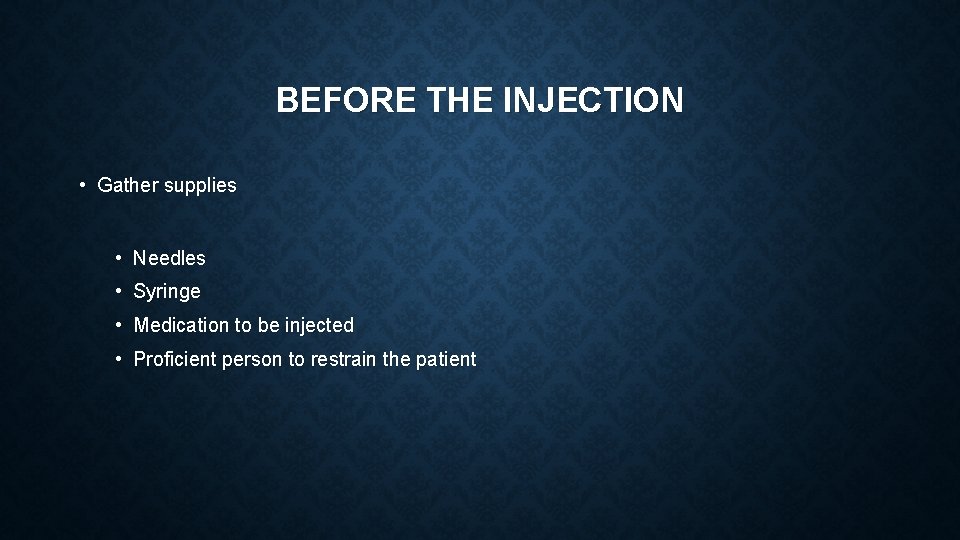 BEFORE THE INJECTION

• Gather supplies

• Needles
• Syringe
• Medication to be injected
• Proficient person to restrain the patient